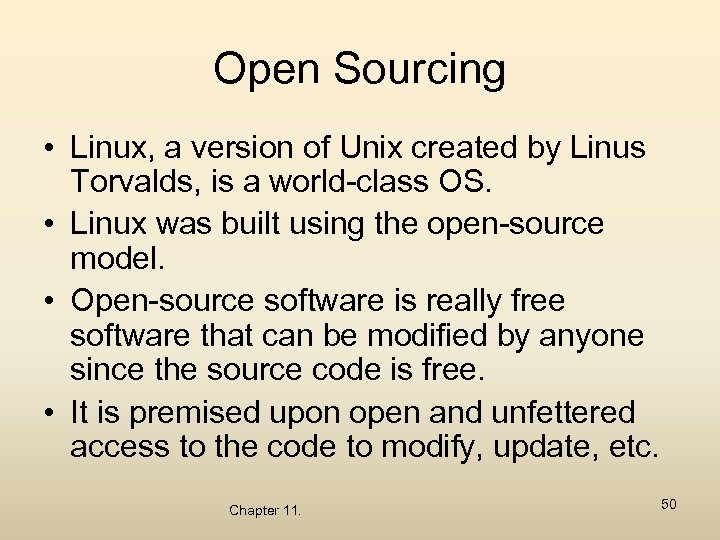 Open Sourcing

• Linux, a version of Unix created by Linus Torvalds, is a world-class OS.
• Linux was built using the open-source model.
• Open-source software is really free software that can be modified by anyone since the source code is free.
• It is premised upon open and unfettered access to the code to modify, update, etc.

Chapter 11.

50